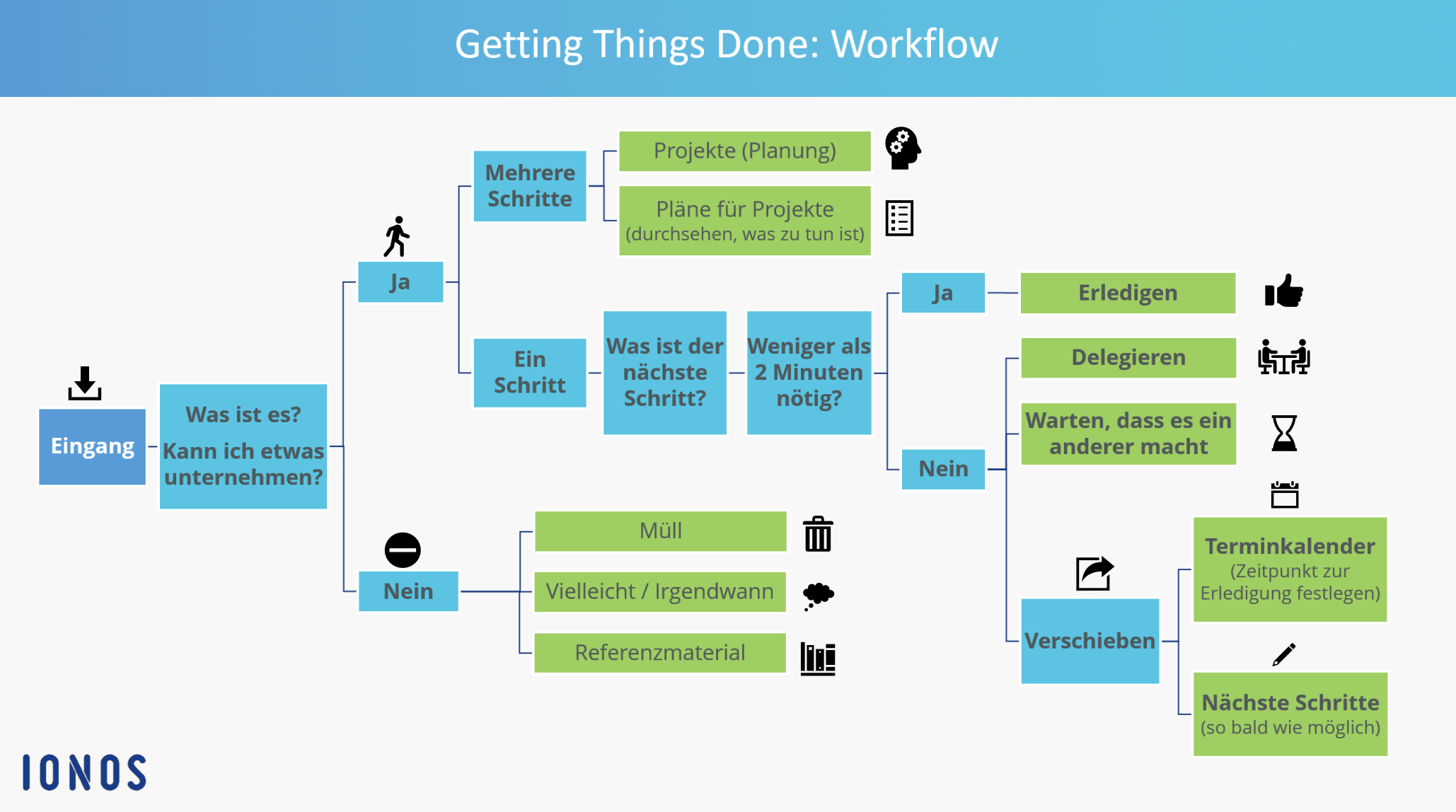 Getting Things Done: Workflow

Eingang

Was ist es?
Kann ich etwas unternehmen?

Ja

Mehrere Schritte

Projekte (Planung)

Pläne für Projekte
(durchsehen, was zu tun ist)

Ein Schritt

Was ist der nächste Schritt?

Weniger als 2 Minuten nötig?

Ja

Erledigen

Nein

Delegieren

Warten, dass es ein anderer macht

Verschieben

Terminkalender
(Zeitpunkt zur Erledigung festlegen)

Nächste Schritte
(so bald wie möglich)

Nein

Müll

Vielleicht / Irgendwann

Referenzmaterial

IONOS